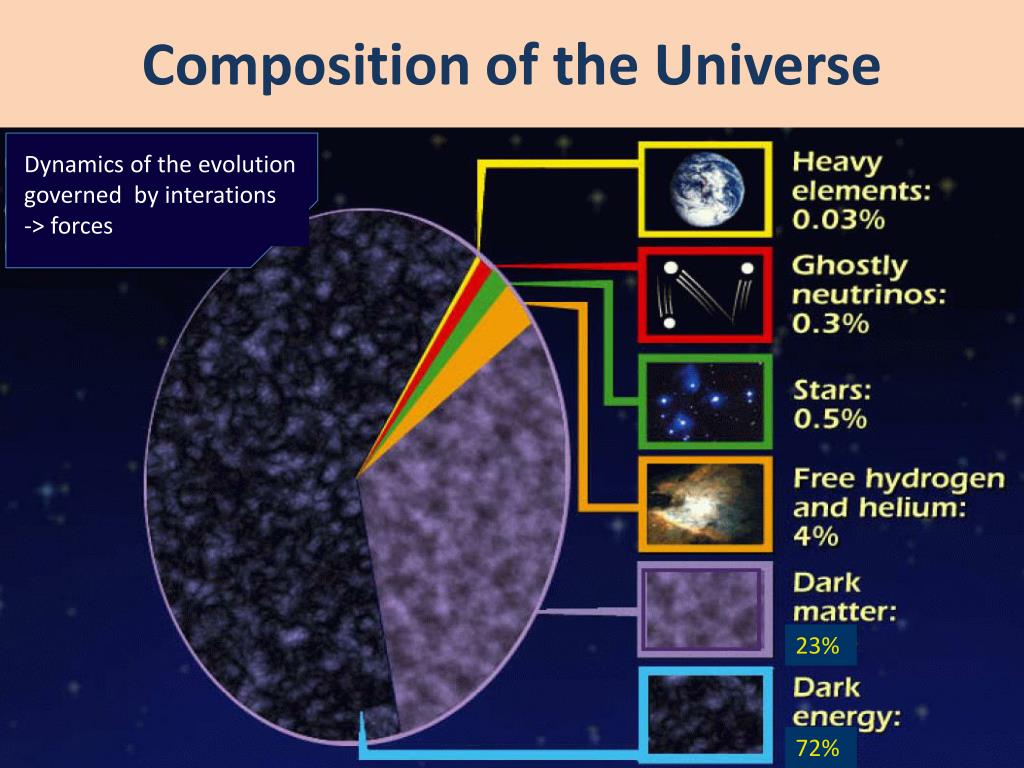 Composition of the Universe

Dynamics of the evolution governed by interations -> forces

Heavy elements: 0.03%

Ghostly neutrinos: 0.3%

Stars: 0.5%

Free hydrogen and helium: 4%

Dark matter:
23%

Dark energy:
72%